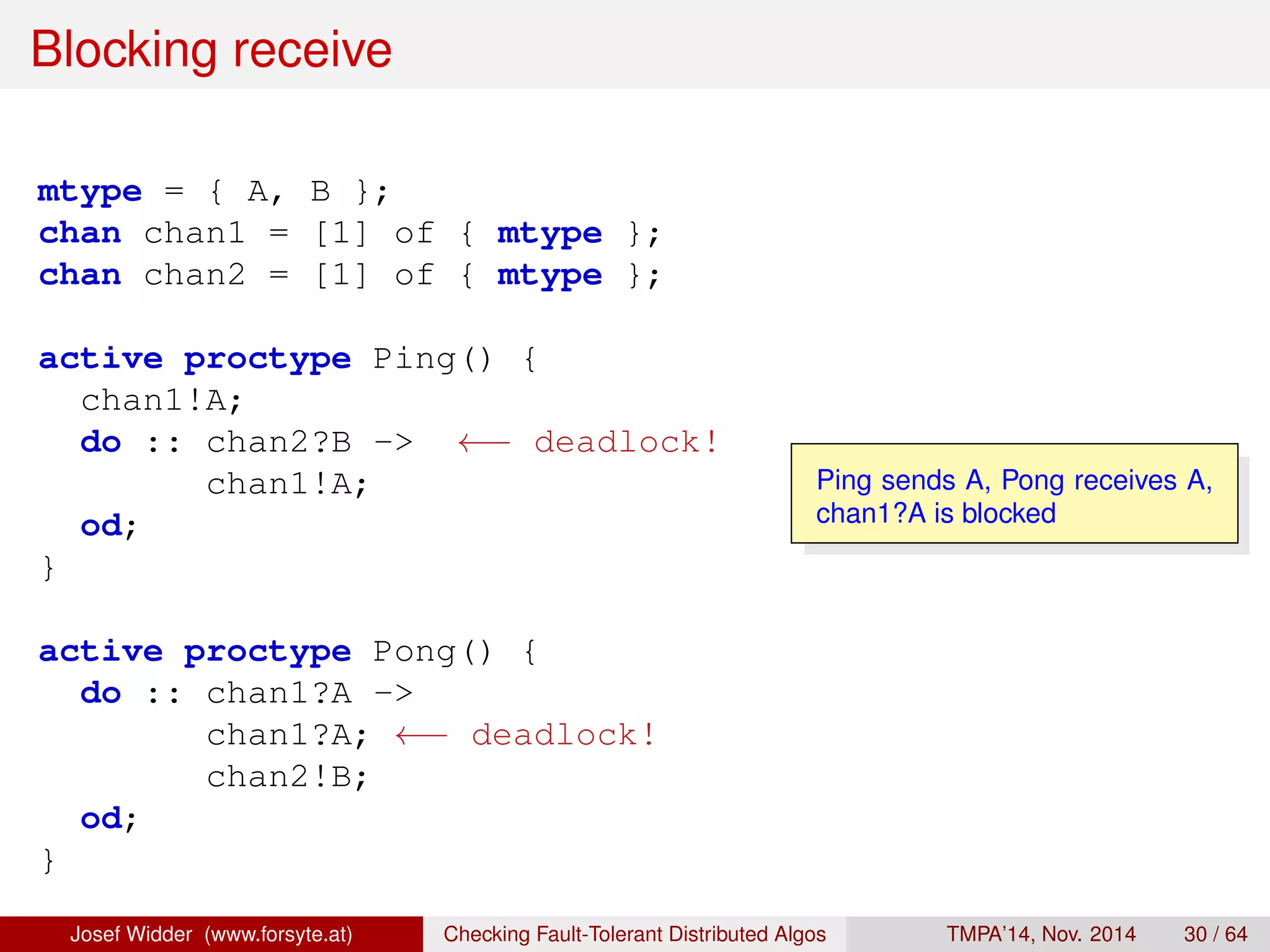 Blocking receive

mtype = { A, B };
chan chan1 = [1] of { mtype };
chan chan2 = [1] of { mtype };

active proctype Ping() {
  chan1!A;
  do :: chan2?B -> ⟵ deadlock!
        chan1!A;
  od;
}

active proctype Pong() {
  do :: chan1?A ->
        chan1?A; ⟵ deadlock!
        chan2!B;
  od;
}

Ping sends A, Pong receives A, chan1?A is blocked

Josef Widder (www.forsyte.at) Checking Fault-Tolerant Distributed Algos TMPA'14, Nov. 2014 30 / 64